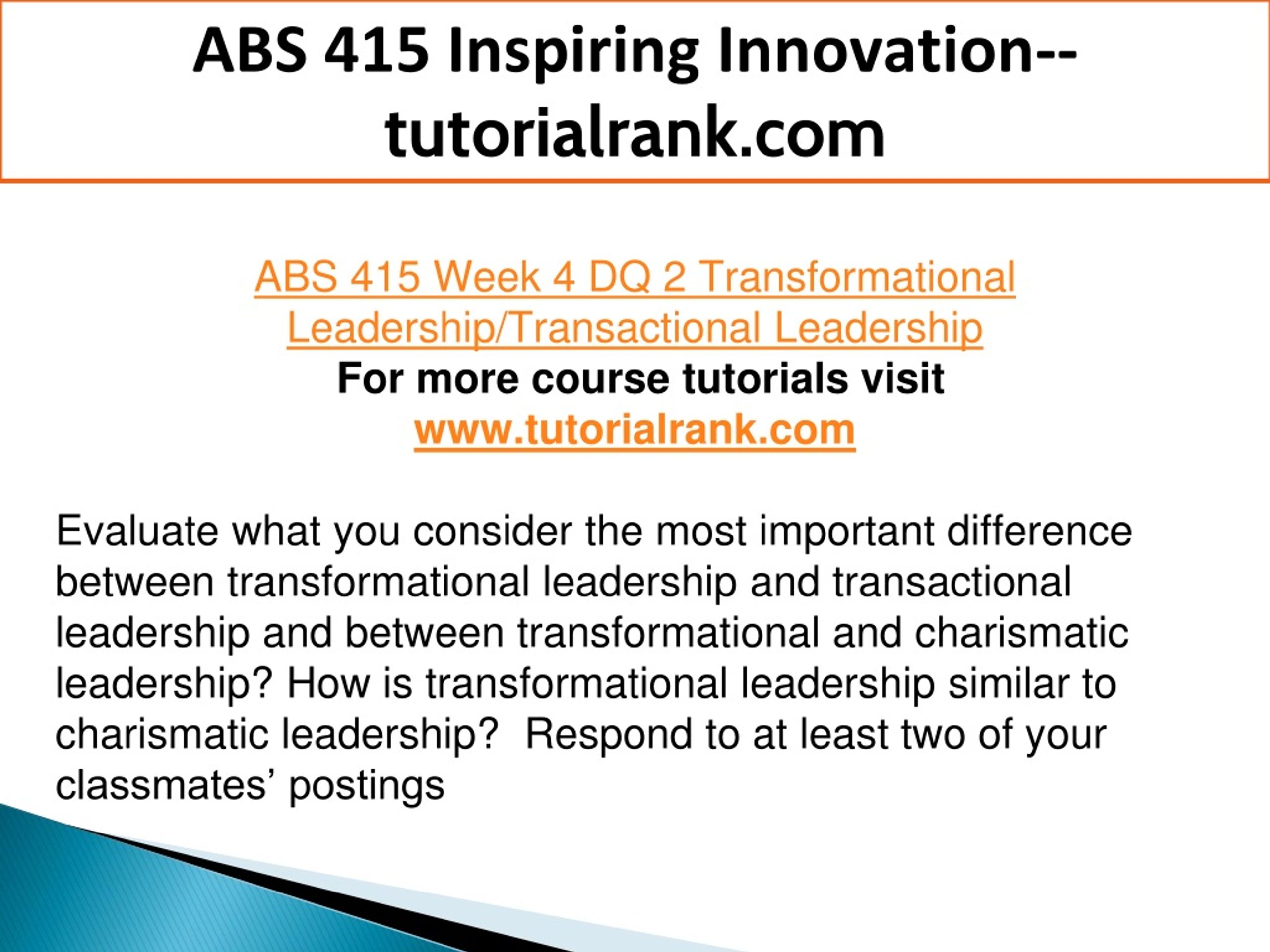 ABS 415 Inspiring Innovation--tutorialrank.com

ABS 415 Week 4 DQ 2 Transformational Leadership/Transactional Leadership
For more course tutorials visit
www.tutorialrank.com

Evaluate what you consider the most important difference between transformational leadership and transactional leadership and between transformational and charismatic leadership? How is transformational leadership similar to charismatic leadership? Respond to at least two of your classmates’ postings